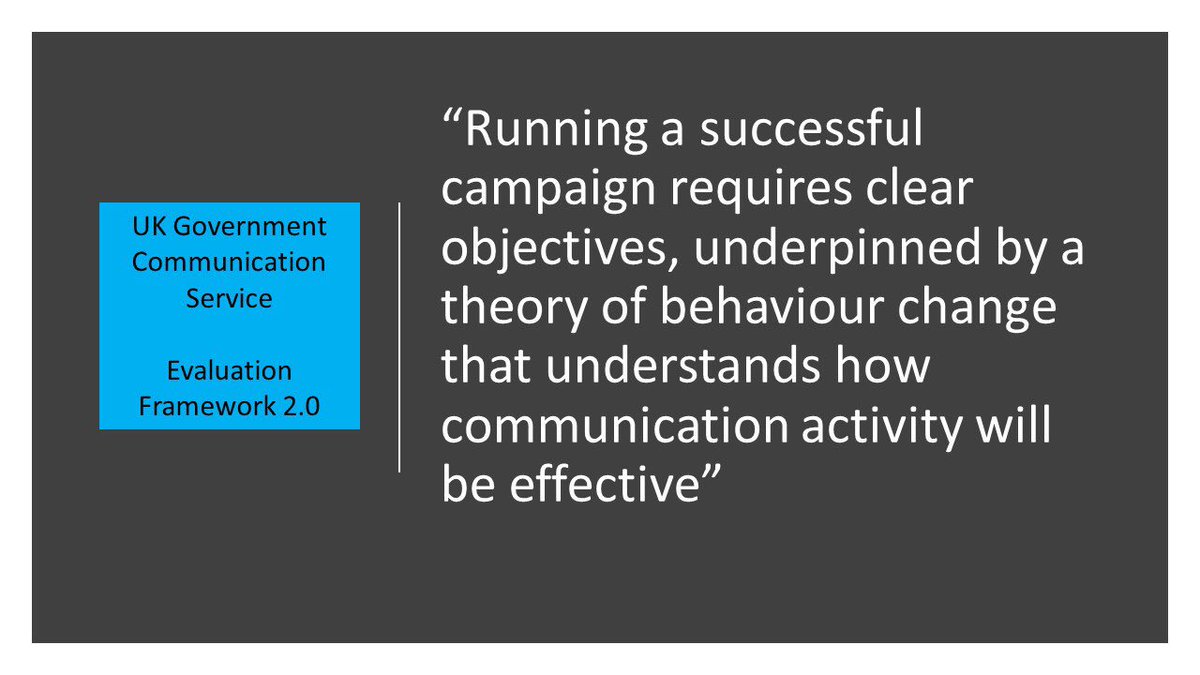 UK Government Communication Service

Evaluation Framework 2.0

“Running a successful campaign requires clear objectives, underpinned by a theory of behaviour change that understands how communication activity will be effective”